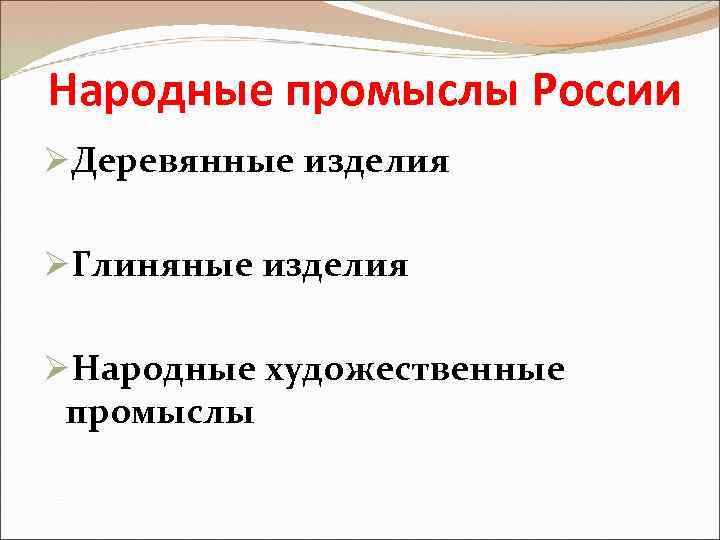 Народные промыслы России

➢Деревянные изделия

➢Глиняные изделия

➢Народные художественные промыслы